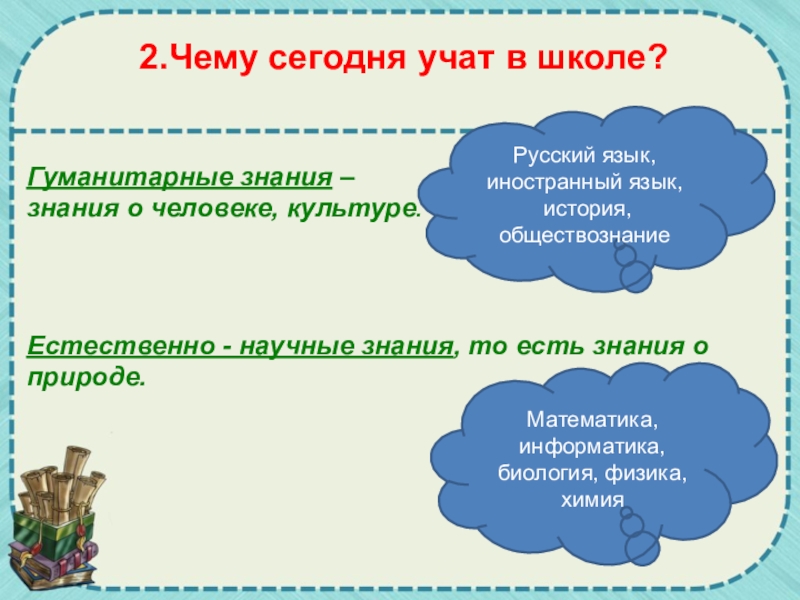 2.Чему сегодня учат в школе?

Гуманитарные знания – знания о человеке, культуре.

Русский язык, иностранный язык, история, обществознание

Естественно - научные знания, то есть знания о природе.

Математика, информатика, биология, физика, химия